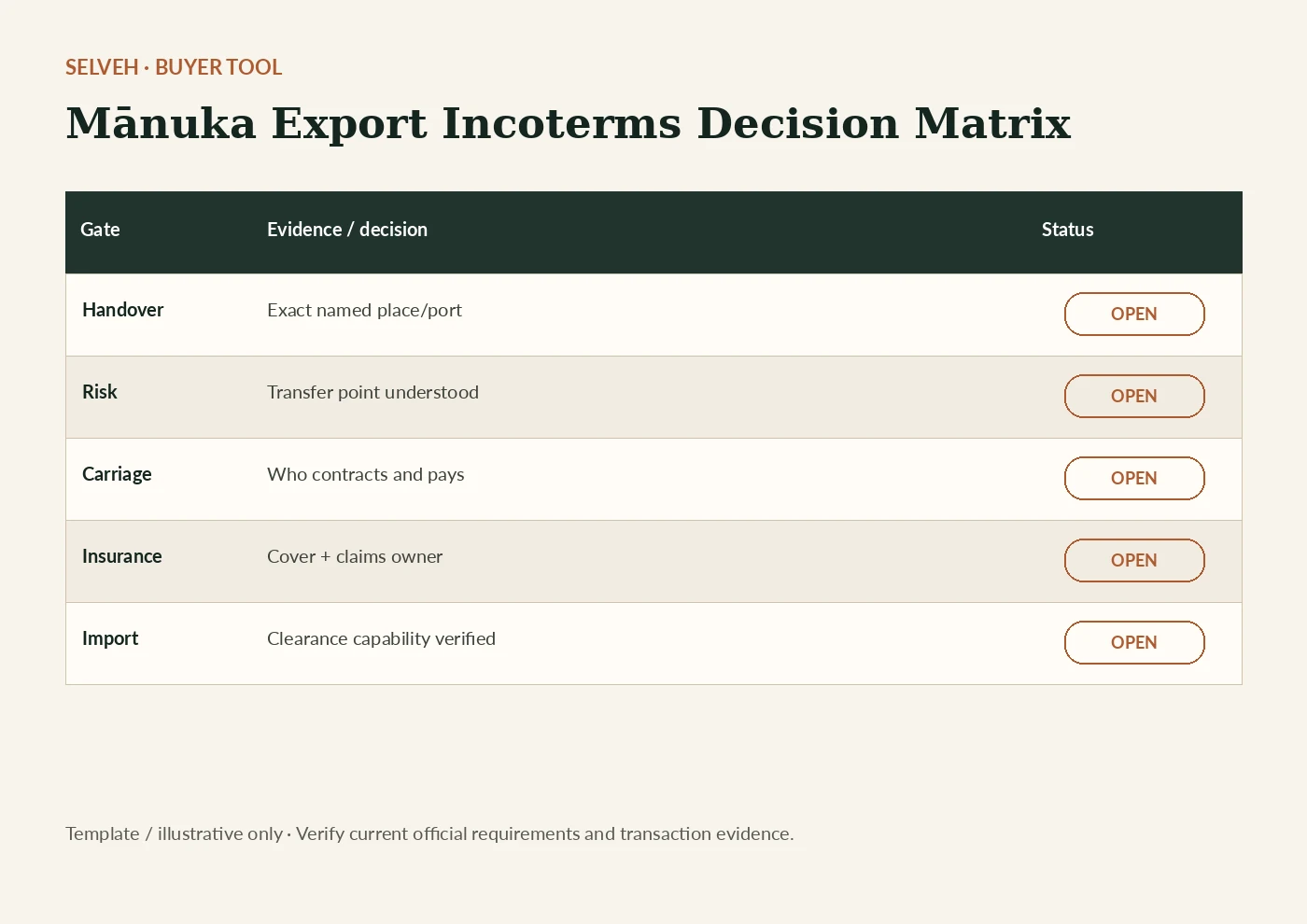 SELVEH · BUYER TOOL

Mānuka Export Incoterms Decision Matrix

| Gate | Evidence / decision | Status |
|---|---|---|
| Handover | Exact named place/port | OPEN |
| Risk | Transfer point understood | OPEN |
| Carriage | Who contracts and pays | OPEN |
| Insurance | Cover + claims owner | OPEN |
| Import | Clearance capability verified | OPEN |

Template / illustrative only · Verify current official requirements and transaction evidence.